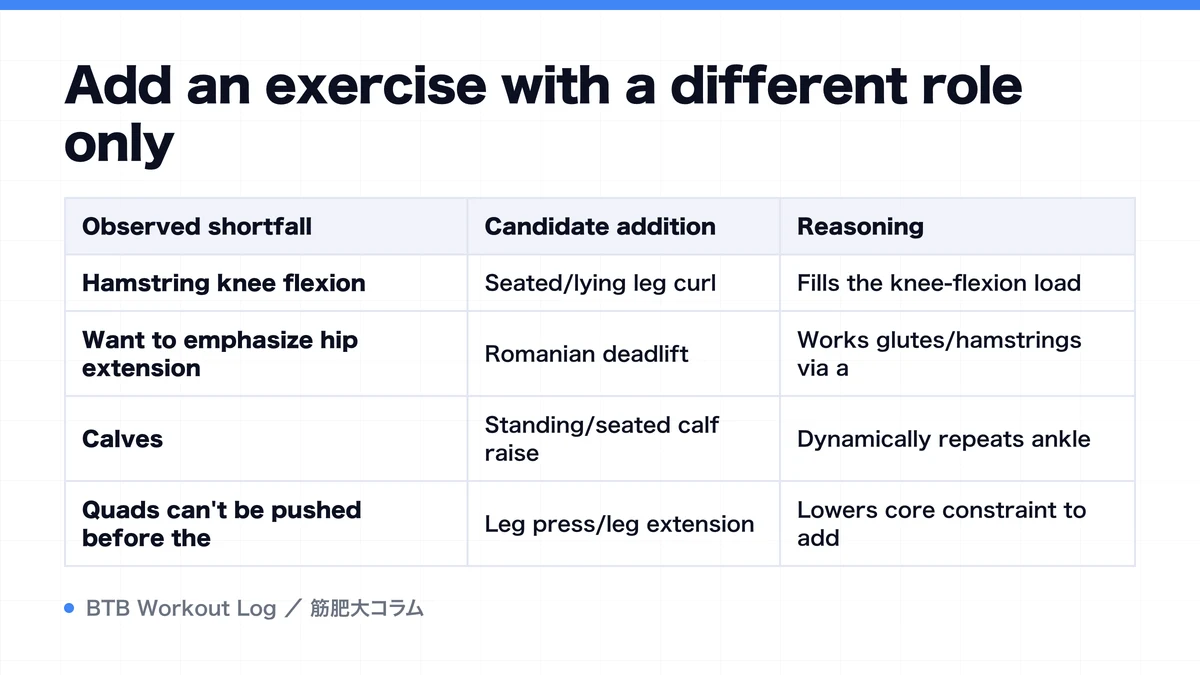 Add an exercise with a different role only

| Observed shortfall | Candidate addition | Reasoning |
|---|---|---|
| Hamstring knee flexion | Seated/lying leg curl | Fills the knee-flexion load |
| Want to emphasize hip extension | Romanian deadlift | Works glutes/hamstrings via a |
| Calves | Standing/seated calf raise | Dynamically repeats ankle |
| Quads can't be pushed before the | Leg press/leg extension | Lowers core constraint to add |

BTB Workout Log ／ 筋肥大コラム